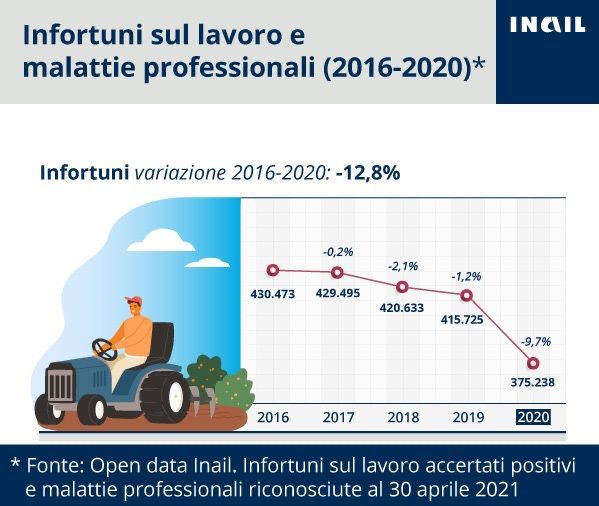 Infortuni sul lavoro e malattie professionali (2016-2020)*

INAIL

Infortuni variazione 2016-2020: -12,8%

-0,2%
-2,1%
-1,2%
-9,7%

430.473
429.495
420.633
415.725
375.238

2016
2017
2018
2019
2020

* Fonte: Open data Inail. Infortuni sul lavoro accertati positivi e malattie professionali riconosciute al 30 aprile 2021